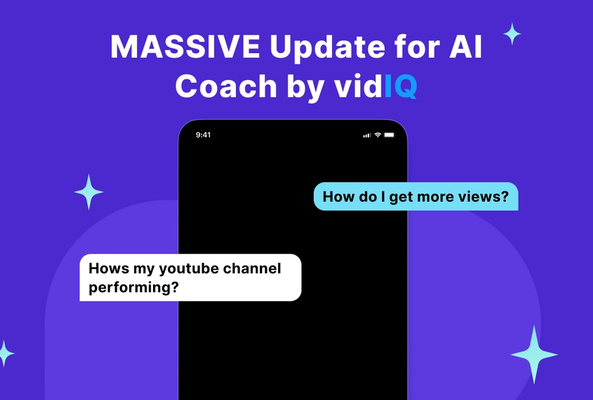 MASSIVE Update for AI Coach by vidIQ

9:41

How do I get more views?

Hows my youtube channel performing?